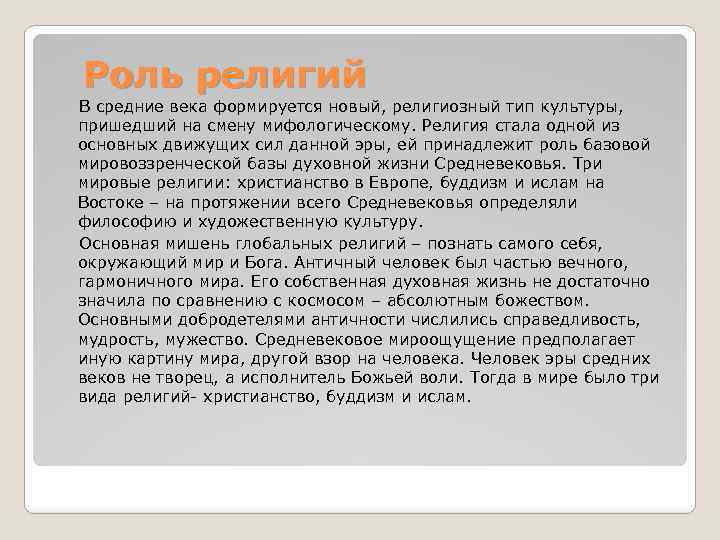 Роль религий

В средние века формируется новый, религиозный тип культуры, пришедший на смену мифологическому. Религия стала одной из основных движущих сил данной эры, ей принадлежит роль базовой мировоззренческой базы духовной жизни Средневековья. Три мировые религии: христианство в Европе, буддизм и ислам на Востоке – на протяжении всего Средневековья определяли философию и художественную культуру.

Основная мишень глобальных религий – познать самого себя, окружающий мир и Бога. Античный человек был частью вечного, гармоничного мира. Его собственная духовная жизнь не достаточно значила по сравнению с космосом – абсолютным божеством. Основными добродетелями античности числились справедливость, мудрость, мужество. Средневековое мироощущение предполагает иную картину мира, другой взор на человека. Человек эры средних веков не творец, а исполнитель Божьей воли. Тогда в мире было три вида религий- христианство, буддизм и ислам.